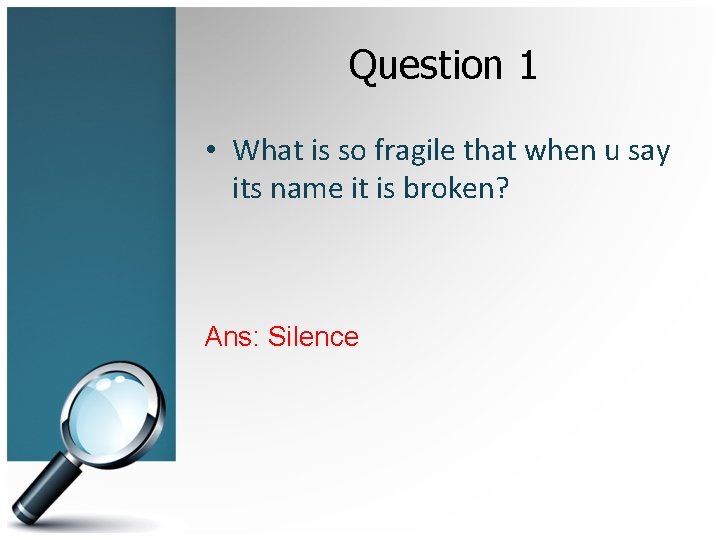 Question 1

• What is so fragile that when u say its name it is broken?

Ans: Silence